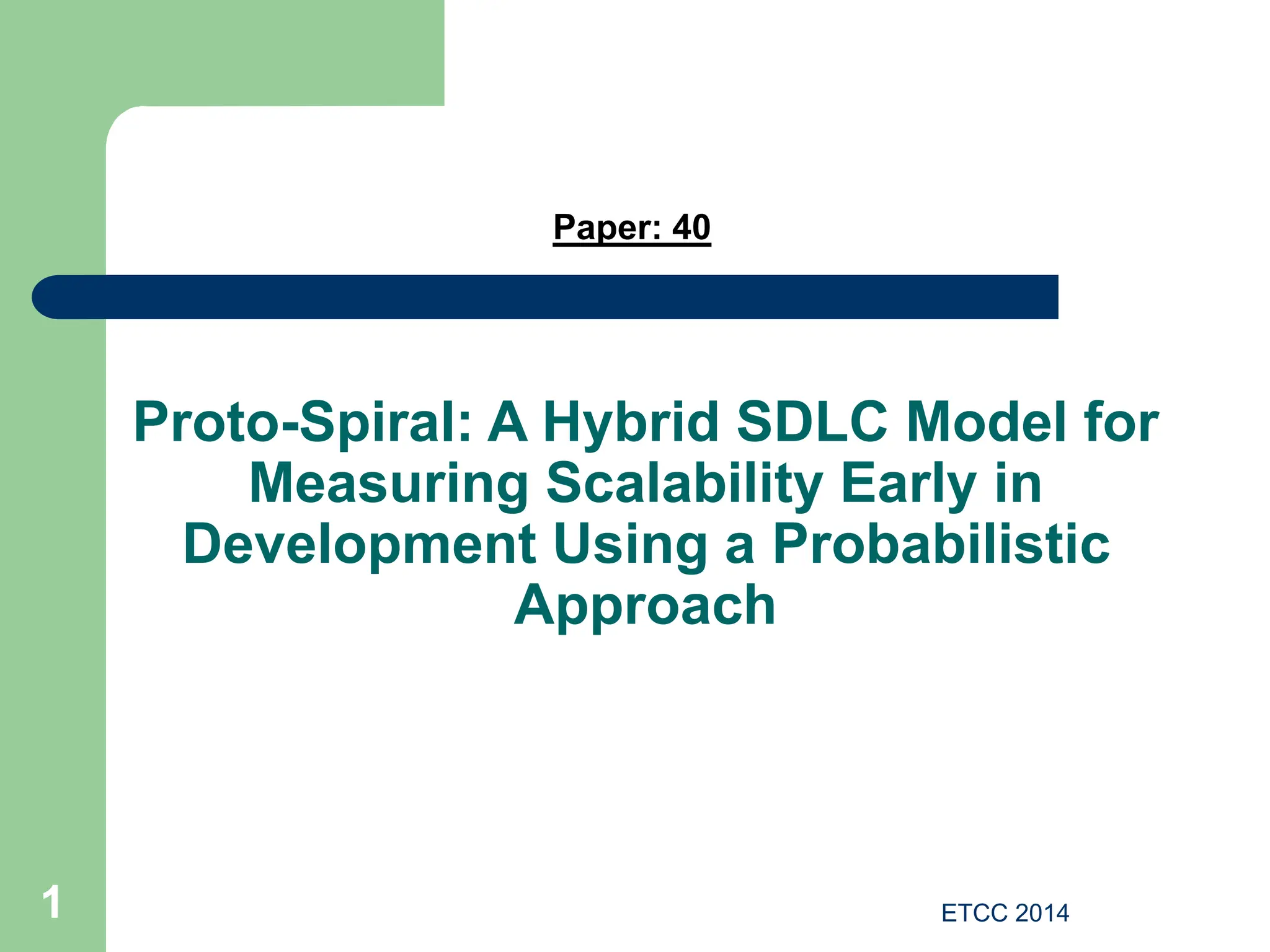 Paper: 40

Proto-Spiral: A Hybrid SDLC Model for Measuring Scalability Early in Development Using a Probabilistic Approach

1

ETCC 2014